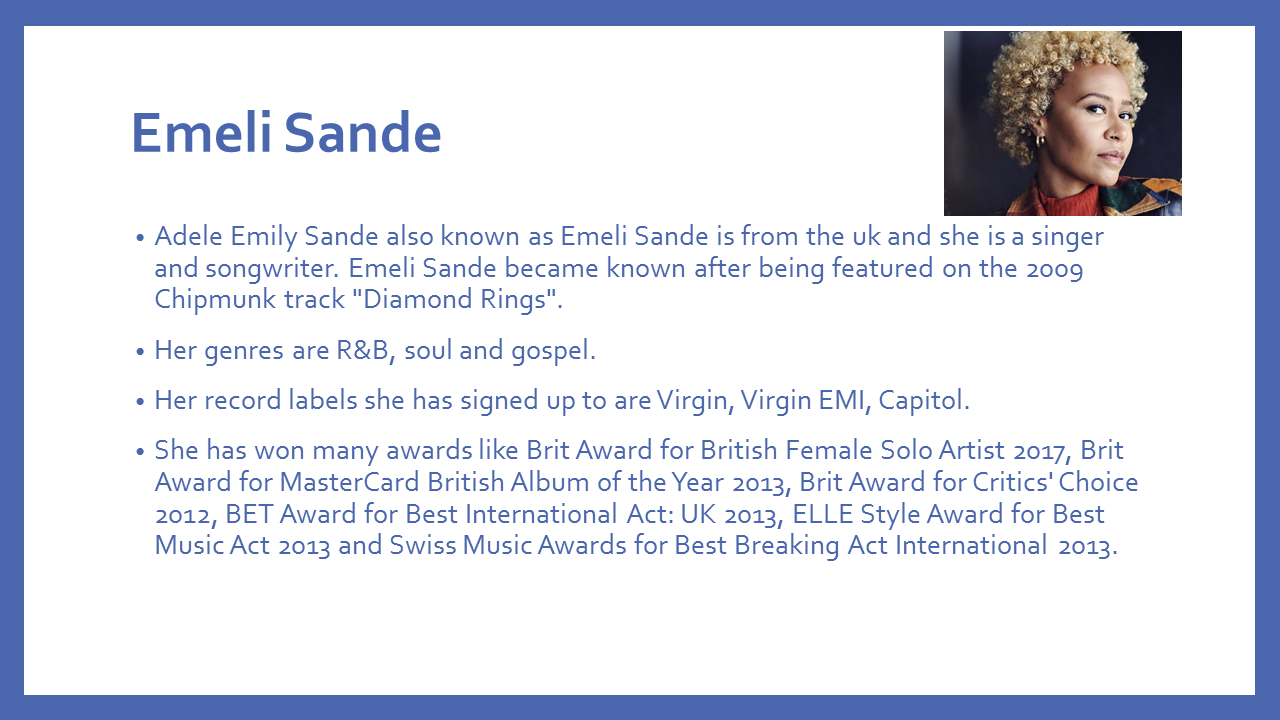 Emeli Sande

• Adele Emily Sande also known as Emeli Sande is from the uk and she is a singer and songwriter. Emeli Sande became known after being featured on the 2009 Chipmunk track "Diamond Rings".

• Her genres are R&B, soul and gospel.

• Her record labels she has signed up to are Virgin, Virgin EMI, Capitol.

• She has won many awards like Brit Award for British Female Solo Artist 2017, Brit Award for MasterCard British Album of the Year 2013, Brit Award for Critics' Choice 2012, BET Award for Best International Act: UK 2013, ELLE Style Award for Best Music Act 2013 and Swiss Music Awards for Best Breaking Act International 2013.